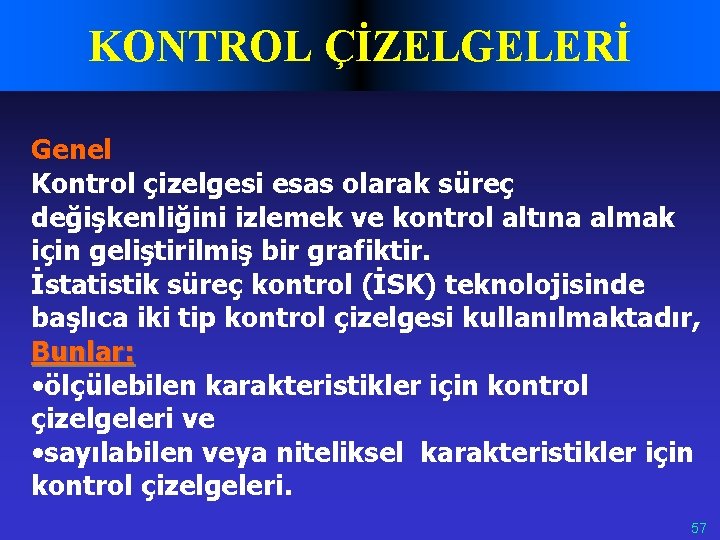 KONTROL ÇİZELGELERİ

Genel
Kontrol çizelgesi esas olarak süreç değişkenliğini izlemek ve kontrol altına almak için geliştirilmiş bir grafiktir.
İstatistik süreç kontrol (İSK) teknolojisinde başlıca iki tip kontrol çizelgesi kullanılmaktadır,
Bunlar:
•ölçülebilen karakteristikler için kontrol çizelgeleri ve
•sayılabilen veya niteliksel karakteristikler için kontrol çizelgeleri.

57